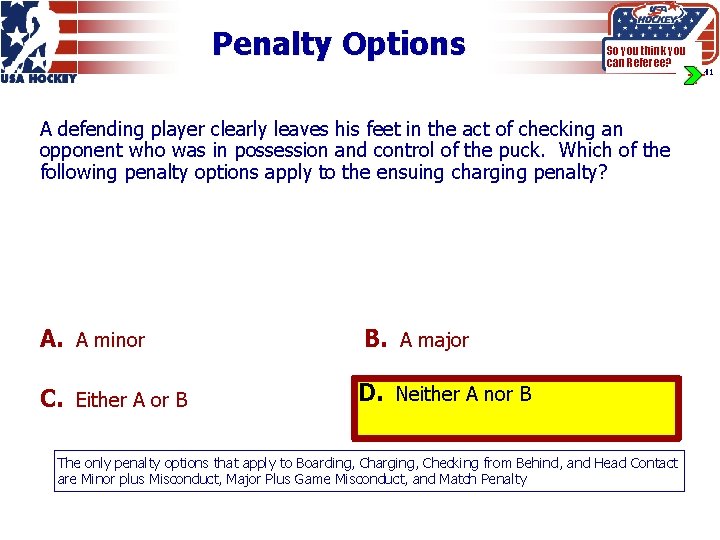 USA HOCKEY

Penalty Options

USA HOCKEY
So you think you can Referee?
41

A defending player clearly leaves his feet in the act of checking an opponent who was in possession and control of the puck. Which of the following penalty options apply to the ensuing charging penalty?

A. A minor

B. A major

C. Either A or B

D. Neither A nor B

The only penalty options that apply to Boarding, Charging, Checking from Behind, and Head Contact are Minor plus Misconduct, Major Plus Game Misconduct, and Match Penalty